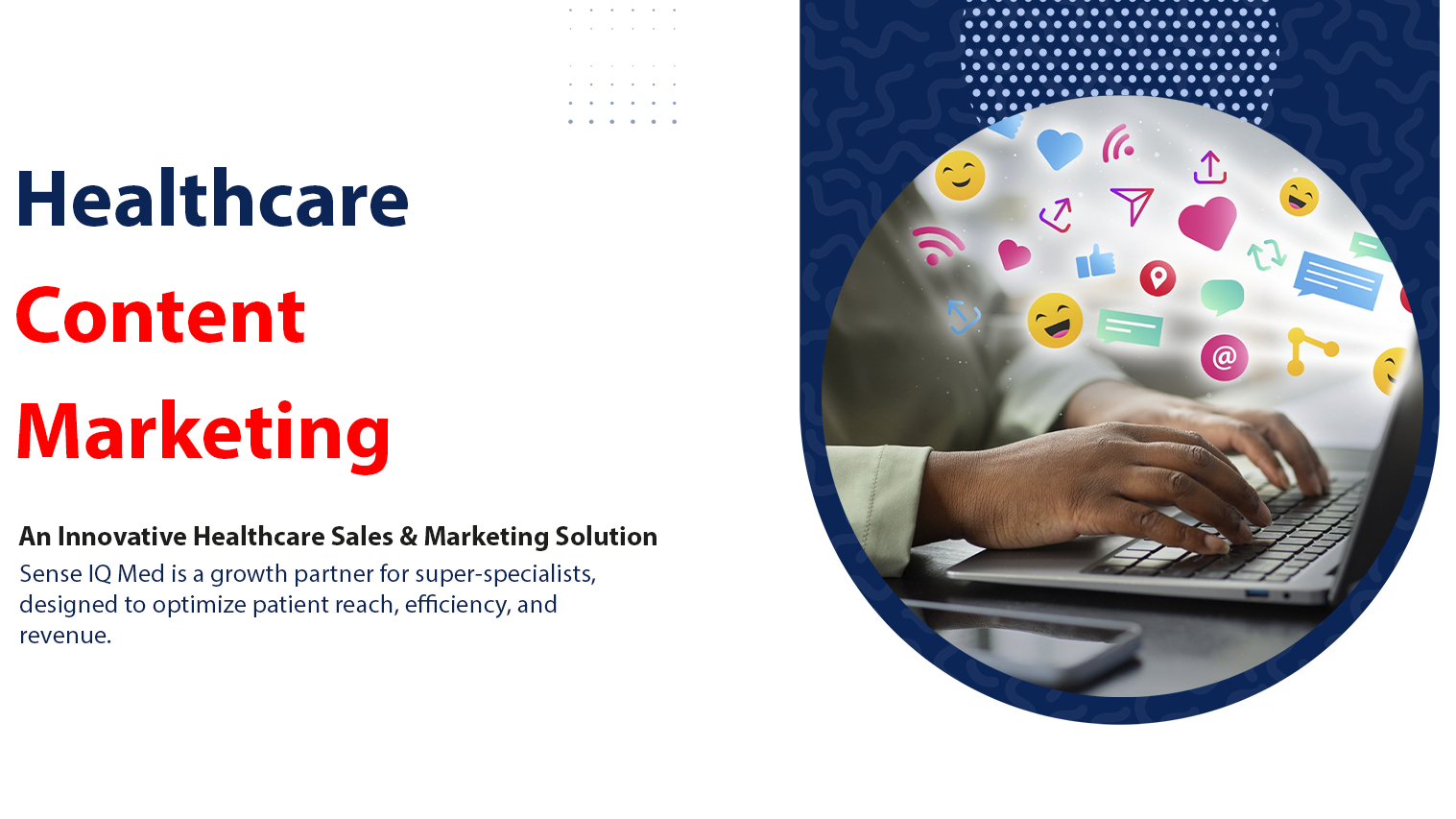 Healthcare
Content
Marketing

An Innovative Healthcare Sales & Marketing Solution
Sense IQ Med is a growth partner for super-specialists, designed to optimize patient reach, efficiency, and revenue.

@